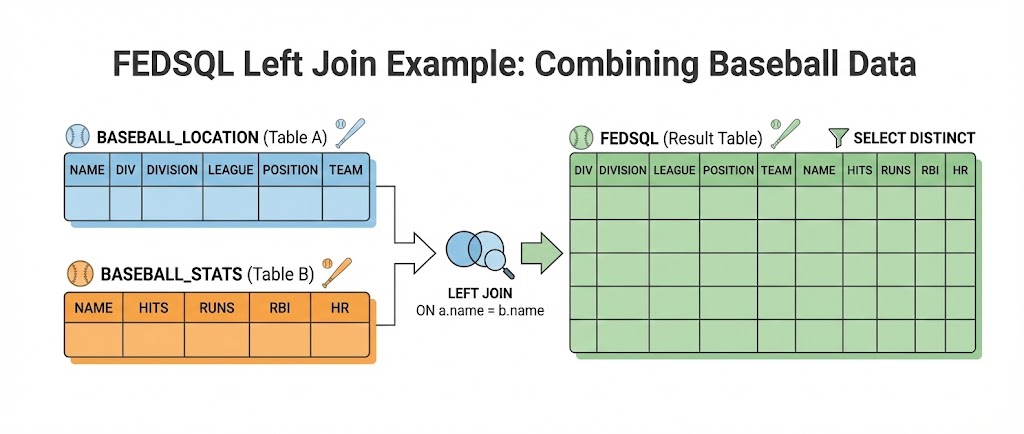 FEDSQL Left Join Example: Combining Baseball Data

BASEBALL_LOCATION (Table A)

| NAME | DIV | DIVISION | LEAGUE | POSITION | TEAM |
|---|---|---|---|---|---|
| | | | | | |

BASEBALL_STATS (Table B)

| NAME | HITS | RUNS | RBI | HR |
|---|---|---|---|---|
| | | | | |

LEFT JOIN
ON a.name = b.name

FEDSQL (Result Table)

SELECT DISTINCT

| DIV | DIVISION | LEAGUE | POSITION | TEAM | NAME | HITS | RUNS | RBI | HR |
|---|---|---|---|---|---|---|---|---|---|
| | | | | | | | | | |
| | | | | | | | | | |
| | | | | | | | | | |
| | | | | | | | | | |
| | | | | | | | | | |